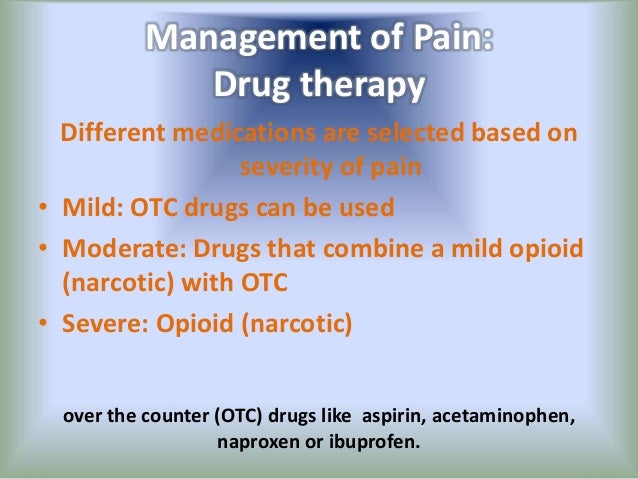 Management of Pain:
Drug therapy

Different medications are selected based on severity of pain

• Mild: OTC drugs can be used
• Moderate: Drugs that combine a mild opioid (narcotic) with OTC
• Severe: Opioid (narcotic)

over the counter (OTC) drugs like aspirin, acetaminophen, naproxen or ibuprofen.